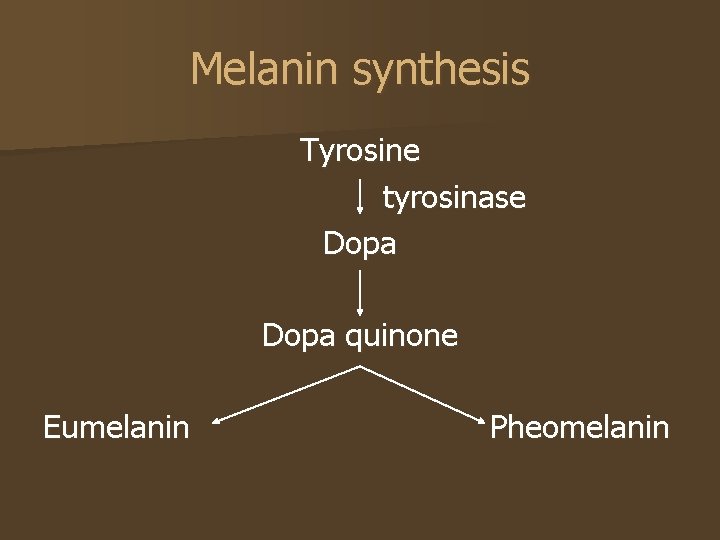 Melanin synthesis

Tyrosine

tyrosinase

Dopa

Dopa quinone

Eumelanin

Pheomelanin